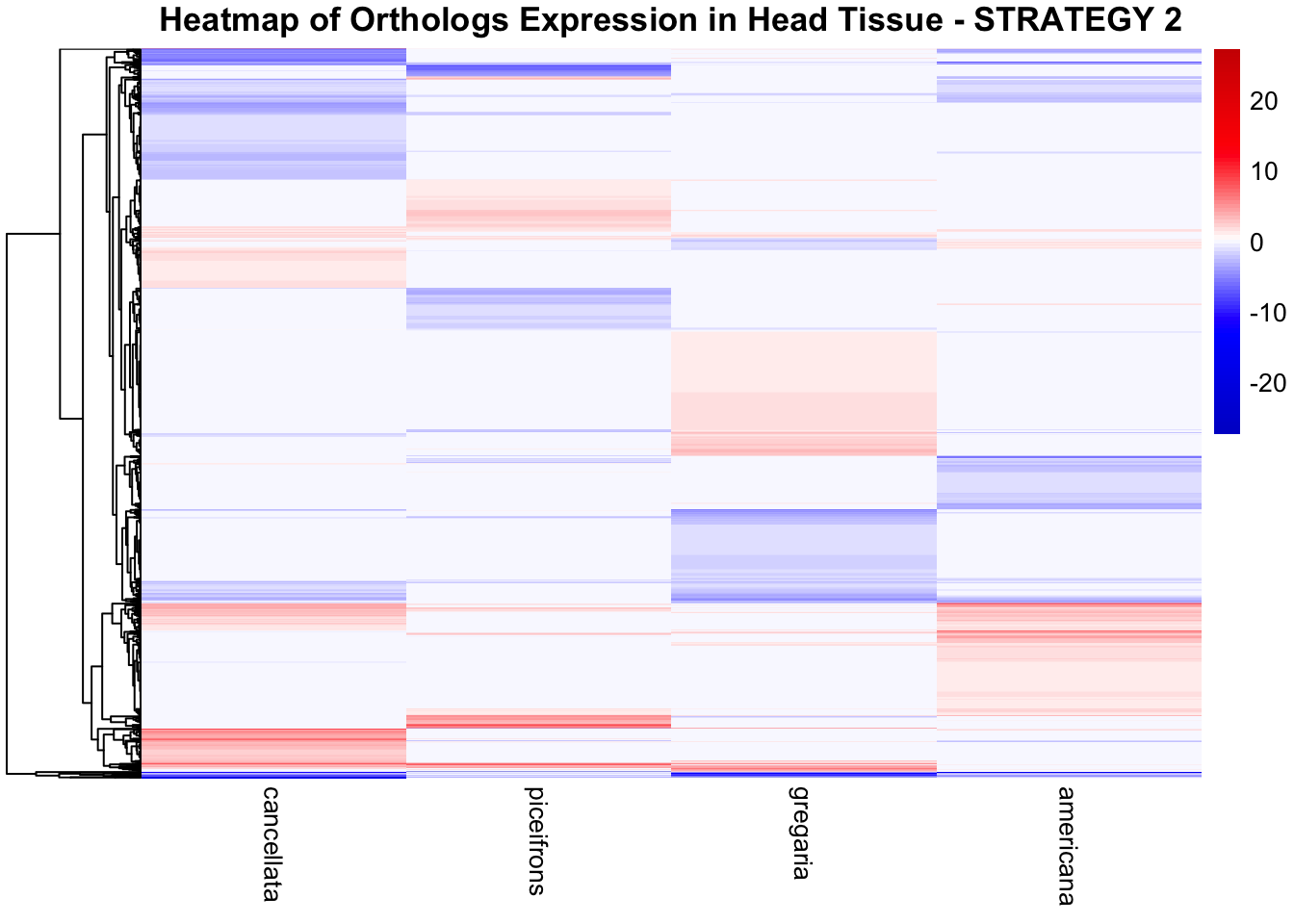 Heatmap of Orthologs Expression in Head Tissue - STRATEGY 2

20
10
0
-10
-20

cancellata
piceifrons
gregaria
americana